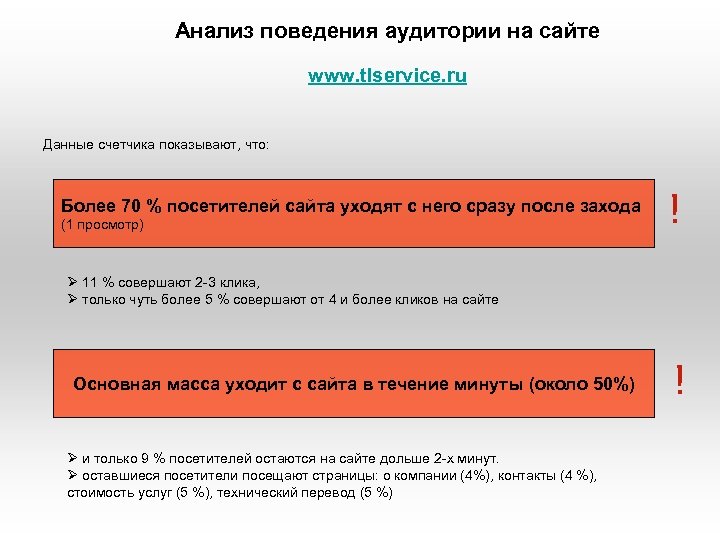 Анализ поведения аудитории на сайте

www.tlservice.ru

Данные счетчика показывают, что:

Более 70 % посетителей сайта уходят с него сразу после захода
(1 просмотр)

!

➢ 11 % совершают 2-3 клика,
➢ только чуть более 5 % совершают от 4 и более кликов на сайте

Основная масса уходит с сайта в течение минуты (около 50%)

!

➢ и только 9 % посетителей остаются на сайте дольше 2-х минут.
➢ оставшиеся посетители посещают страницы: о компании (4%), контакты (4 %), стоимость услуг (5 %), технический перевод (5 %)